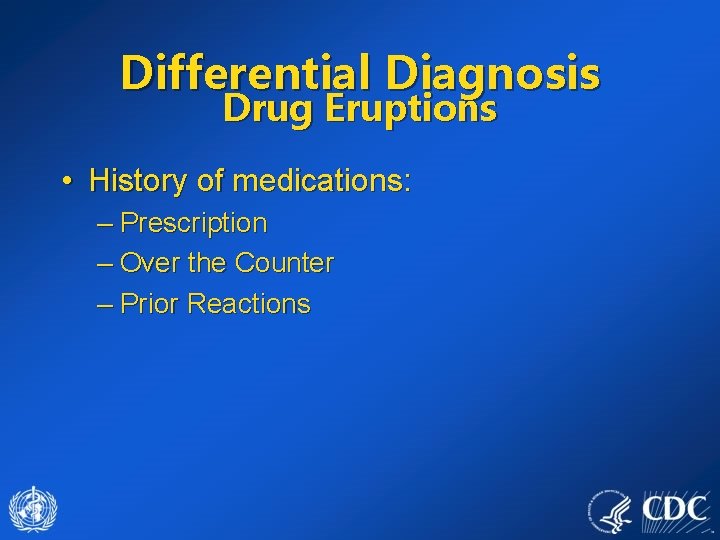 Differential Diagnosis
Drug Eruptions

• History of medications:
– Prescription
– Over the Counter
– Prior Reactions

CDC